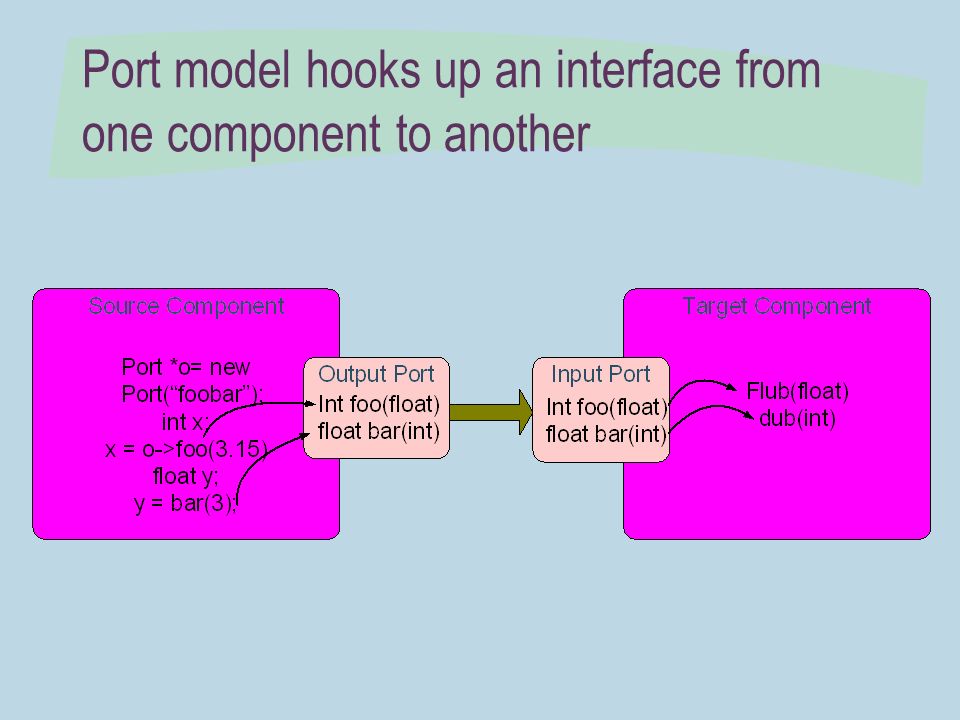 Port model hooks up an interface from one component to another

Source Component

Port *o= new Port(“foobar”);
int x;
x = o->foo(3.15)
float y;
y = bar(3);

Output Port
Int foo(float)
float bar(int)

Input Port
Int foo(float)
float bar(int)

Target Component

Flub(float)
dub(int)